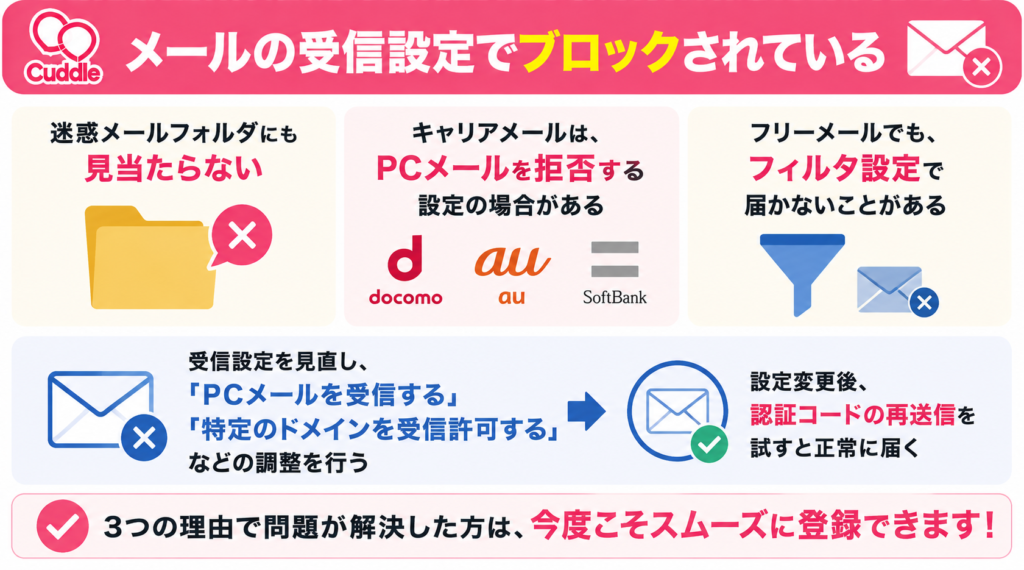 Cuddle

メールの受信設定でブロックされている

迷惑メールフォルダにも
見当たらない

キャリアメールは、
PCメールを拒否する
設定の場合がある

docomo

au

SoftBank

フリーメールでも、
フィルタ設定で
届かないことがある

受信設定を見直し、
「PCメールを受信する」
「特定のドメインを受信許可する」
などの調整を行う

設定変更後、
認証コードの再送信を
試すと正常に届く

3つの理由で問題が解決した方は、今度こそスムーズに登録できます！